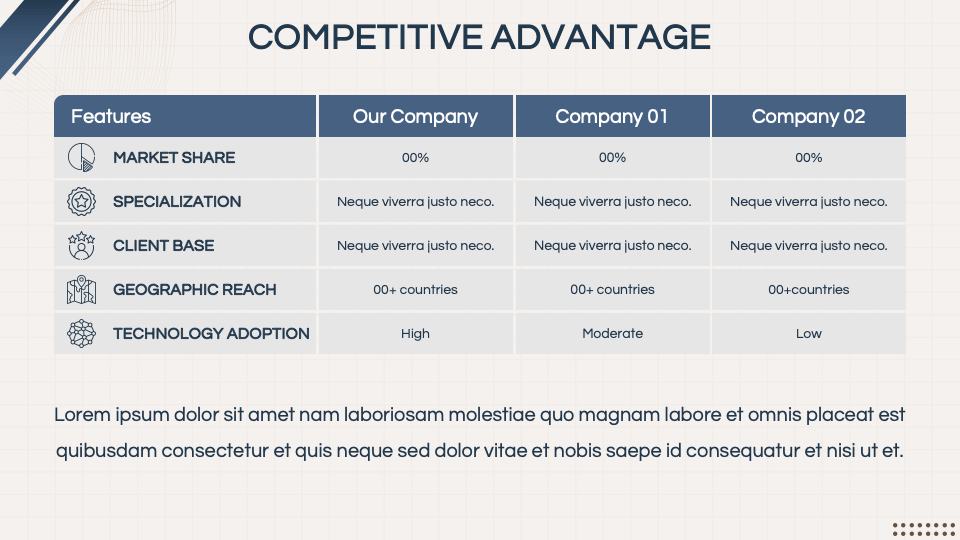 COMPETITIVE ADVANTAGE

| Features | Our Company | Company 01 | Company 02 |
|---|---|---|---|
| MARKET SHARE | 00% | 00% | 00% |
| SPECIALIZATION | Neque viverra justo neco. | Neque viverra justo neco. | Neque viverra justo neco. |
| CLIENT BASE | Neque viverra justo neco. | Neque viverra justo neco. | Neque viverra justo neco. |
| GEOGRAPHIC REACH | 00+ countries | 00+ countries | 00+countries |
| TECHNOLOGY ADOPTION | High | Moderate | Low |

Lorem ipsum dolor sit amet nam laboriosam molestiae quo magnam labore et omnis placeat est quibusdam consectetur et quis neque sed dolor vitae et nobis saepe id consequatur et nisi ut et.